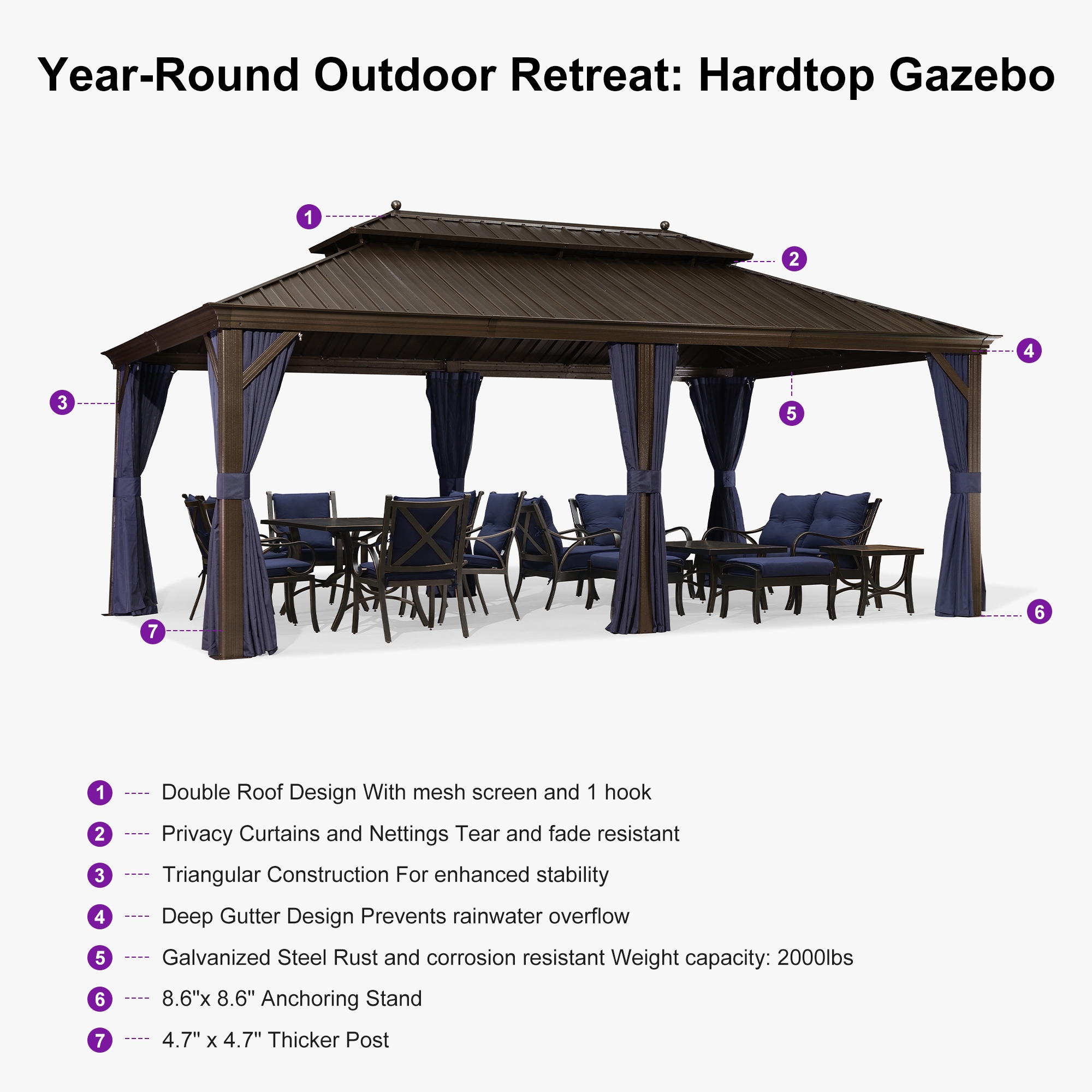 Year-Round Outdoor Retreat: Hardtop Gazebo

1
2
3
4
5
6
7

1 ---- Double Roof Design With mesh screen and 1 hook
2 ---- Privacy Curtains and Nettings Tear and fade resistant
3 ---- Triangular Construction For enhanced stability
4 ---- Deep Gutter Design Prevents rainwater overflow
5 ---- Galvanized Steel Rust and corrosion resistant Weight capacity: 2000lbs
6 ---- 8.6"x 8.6" Anchoring Stand
7 ---- 4.7" x 4.7" Thicker Post